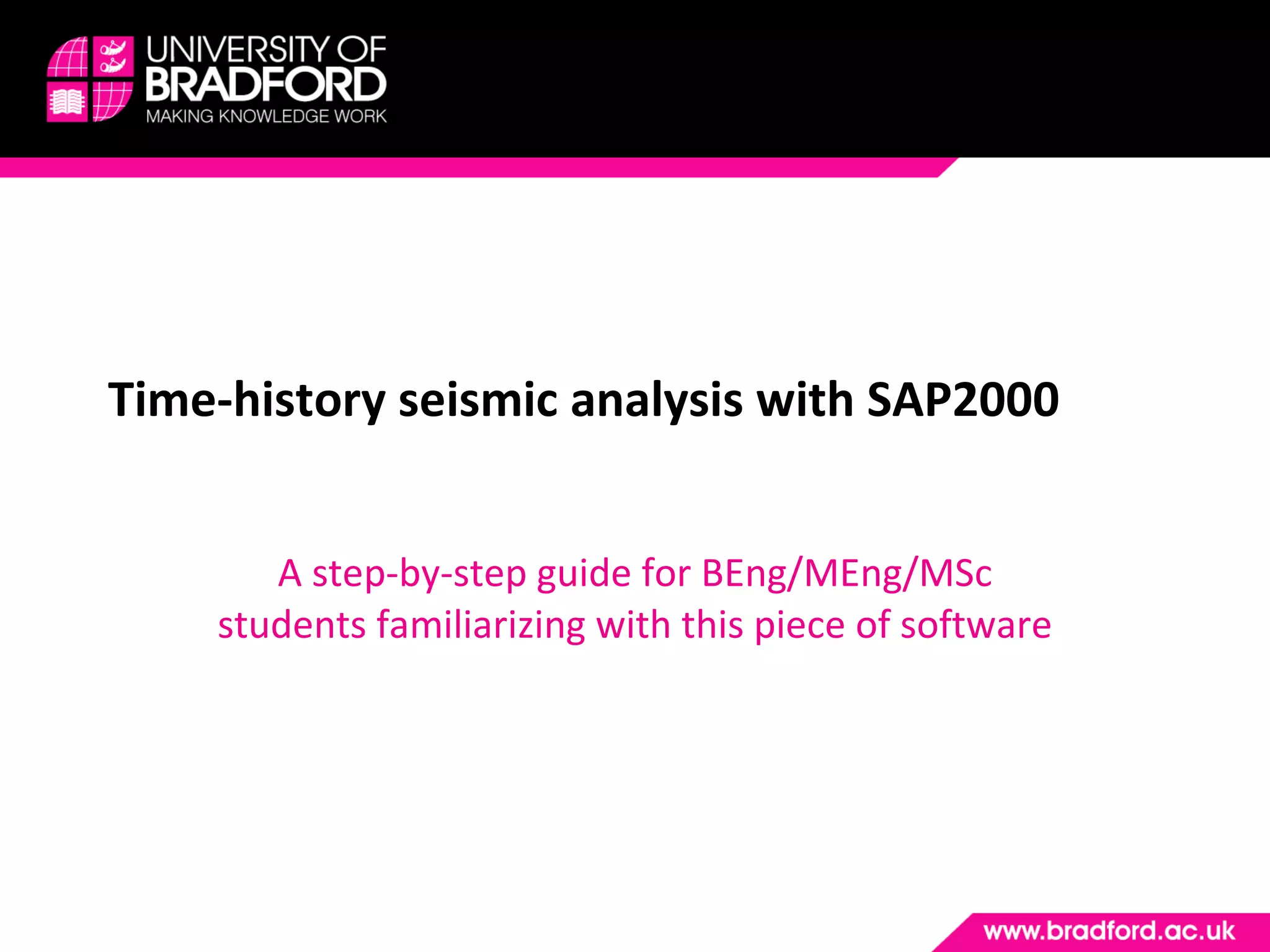 UNIVERSITY OF
BRADFORD
MAKING KNOWLEDGE WORK

Time-history seismic analysis with SAP2000

A step-by-step guide for BEng/MEng/MSc students familiarizing with this piece of software

www.bradford.ac.uk